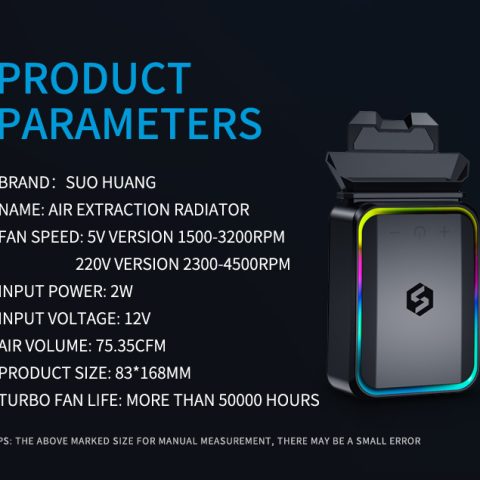 PRODUCT PARAMETERS

BRAND： SUO HUANG

NAME: AIR EXTRACTION RADIATOR

FAN SPEED: 5V VERSION 1500-3200RPM
220V VERSION 2300-4500RPM

INPUT POWER: 2W

INPUT VOLTAGE: 12V

AIR VOLUME: 75.35CFM

PRODUCT SIZE: 83*168MM

TURBO FAN LIFE: MORE THAN 50000 HOURS

PS: THE ABOVE MARKED SIZE FOR MANUAL MEASUREMENT, THERE MAY BE A SMALL ERROR